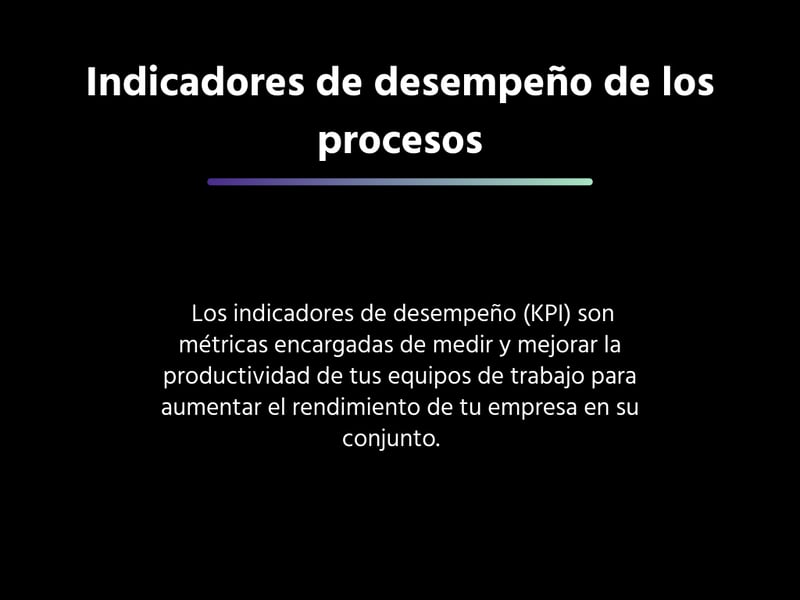 Indicadores de desempeño de los procesos

Los indicadores de desempeño (KPI) son métricas encargadas de medir y mejorar la productividad de tus equipos de trabajo para aumentar el rendimiento de tu empresa en su conjunto.